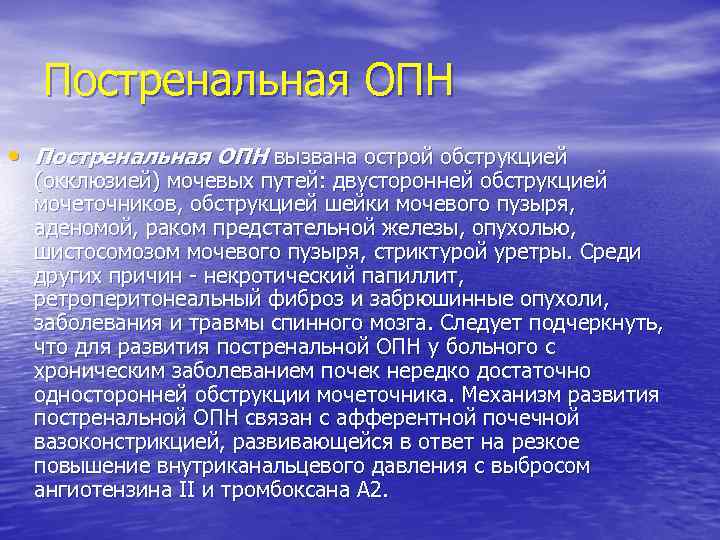 Постренальная ОПН

• Постренальная ОПН вызвана острой обструкцией (окклюзией) мочевых путей: двусторонней обструкцией мочеточников, обструкцией шейки мочевого пузыря, аденомой, раком предстательной железы, опухолью, шистосомозом мочевого пузыря, стриктурой уретры. Среди других причин - некротический папиллит, ретроперитонеальный фиброз и забрюшинные опухоли, заболевания и травмы спинного мозга. Следует подчеркнуть, что для развития постренальной ОПН у больного с хроническим заболеванием почек нередко достаточно односторонней обструкции мочеточника. Механизм развития постренальной ОПН связан с афферентной почечной вазоконстрикцией, развивающейся в ответ на резкое повышение внутриканальцевого давления с выбросом ангиотензина II и тромбоксана А2.